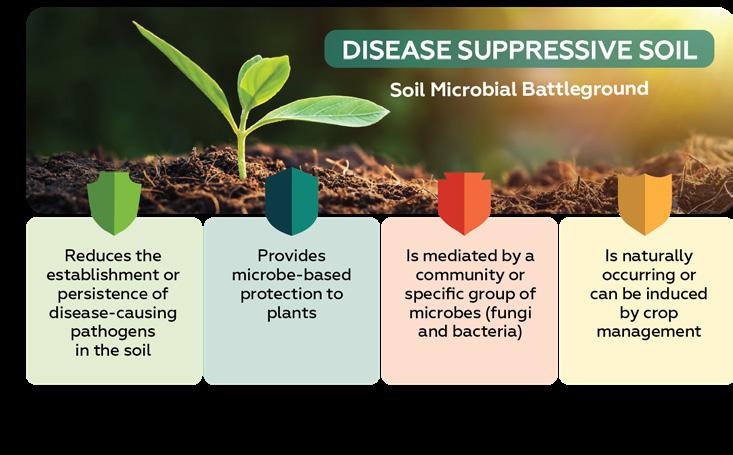 DISEASE SUPPRESSIVE SOIL

Soil Microbial Battleground

Reduces the establishment or persistence of disease-causing pathogens in the soil

Provides microbe-based protection to plants

Is mediated by a community or specific group of microbes (fungi and bacteria)

Is naturally occurring or can be induced by crop management